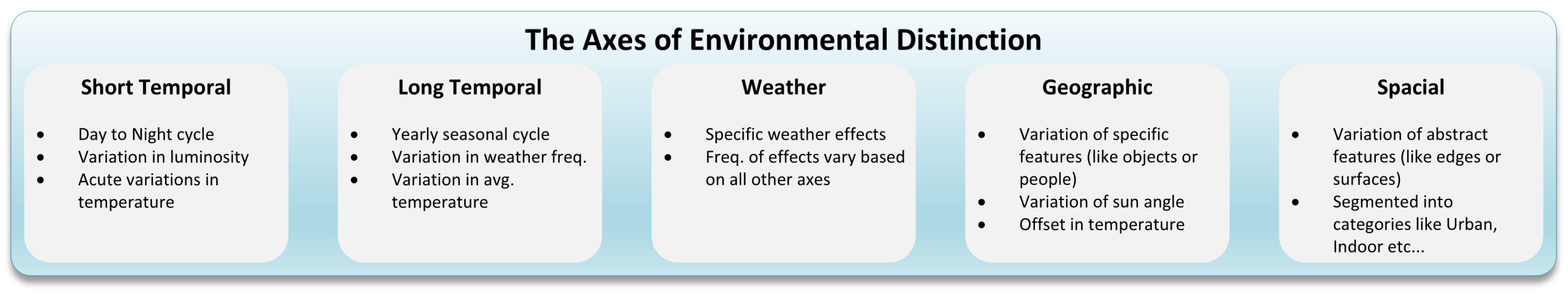 The Axes of Environmental Distinction

Short Temporal

- Day to Night cycle
- Variation in luminosity
- Acute variations in temperature

Long Temporal

- Yearly seasonal cycle
- Variation in weather freq.
- Variation in avg. temperature

Weather

- Specific weather effects
- Freq. of effects vary based on all other axes

Geographic

- Variation of specific features (like objects or people)
- Variation of sun angle
- Offset in temperature

Spacial

- Variation of abstract features (like edges or surfaces)
- Segmented into categories like Urban, Indoor etc...